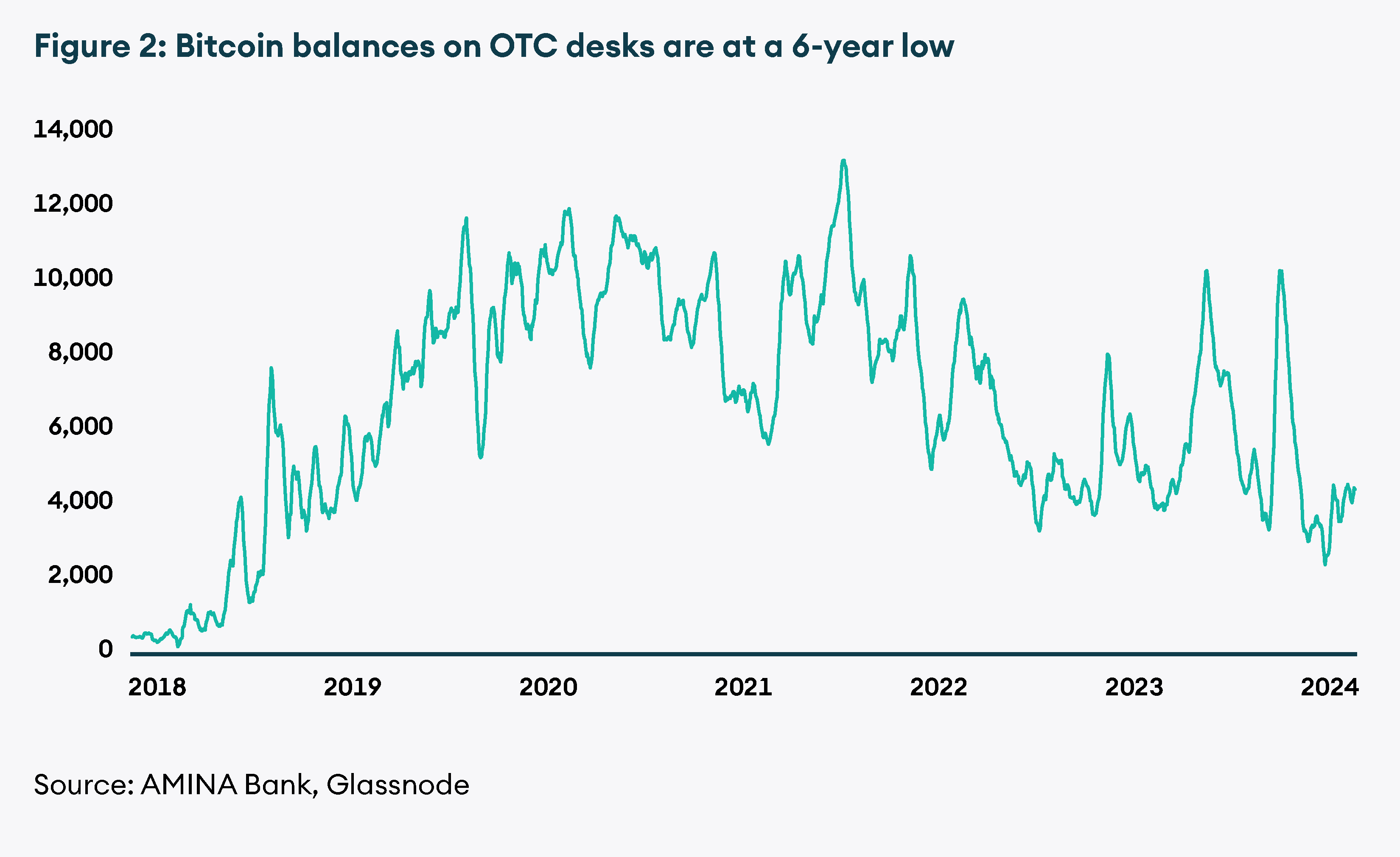 Figure 2: Bitcoin balances on OTC desks are at a 6-year low

14,000
12,000
10,000
8,000
6,000
4,000
2,000
0

2018
2019
2020
2021
2022
2023
2024

Source: AMINA Bank, Glassnode